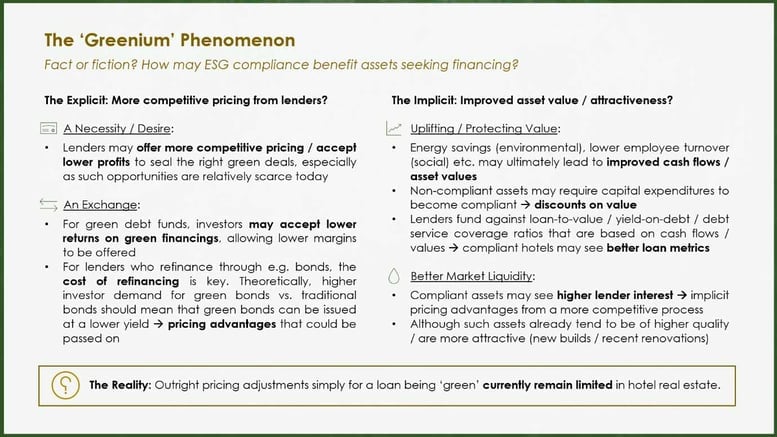 The 'Greenium' Phenomenon

Fact or fiction? How may ESG compliance benefit assets seeking financing?

The Explicit: More competitive pricing from lenders?

A Necessity / Desire:

• Lenders may offer more competitive pricing / accept lower profits to seal the right green deals, especially as such opportunities are relatively scarce today

An Exchange:

• For green debt funds, investors may accept lower returns on green financings, allowing lower margins to be offered
• For lenders who refinance through e.g. bonds, the cost of refinancing is key. Theoretically, higher investor demand for green bonds vs. traditional bonds should mean that green bonds can be issued at a lower yield → pricing advantages that could be passed on

The Implicit: Improved asset value / attractiveness?

Uplifting / Protecting Value:

• Energy savings (environmental), lower employee turnover (social) etc. may ultimately lead to improved cash flows / asset values
• Non-compliant assets may require capital expenditures to become compliant → discounts on value
• Lenders fund against loan-to-value / yield-on-debt / debt service coverage ratios that are based on cash flows / values → compliant hotels may see better loan metrics

Better Market Liquidity:

• Compliant assets may see higher lender interest → implicit pricing advantages from a more competitive process
• Although such assets already tend to be of higher quality / are more attractive (new builds / recent renovations)

The Reality: Outright pricing adjustments simply for a loan being 'green' currently remain limited in hotel real estate.